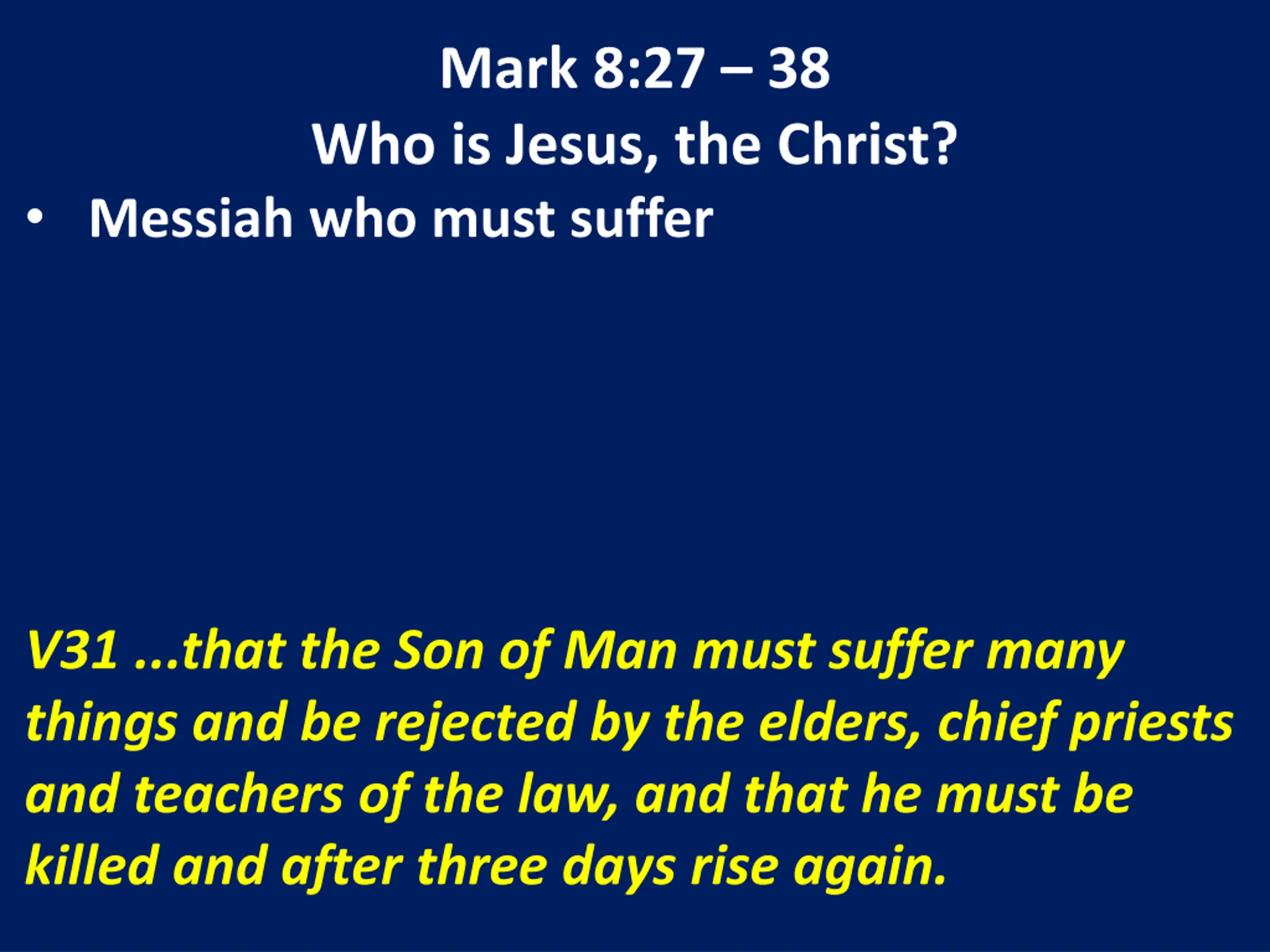 Mark 8:27 – 38
Who is Jesus, the Christ?

• Messiah who must suffer

V31 ...that the Son of Man must suffer many things and be rejected by the elders, chief priests and teachers of the law, and that he must be killed and after three days rise again.